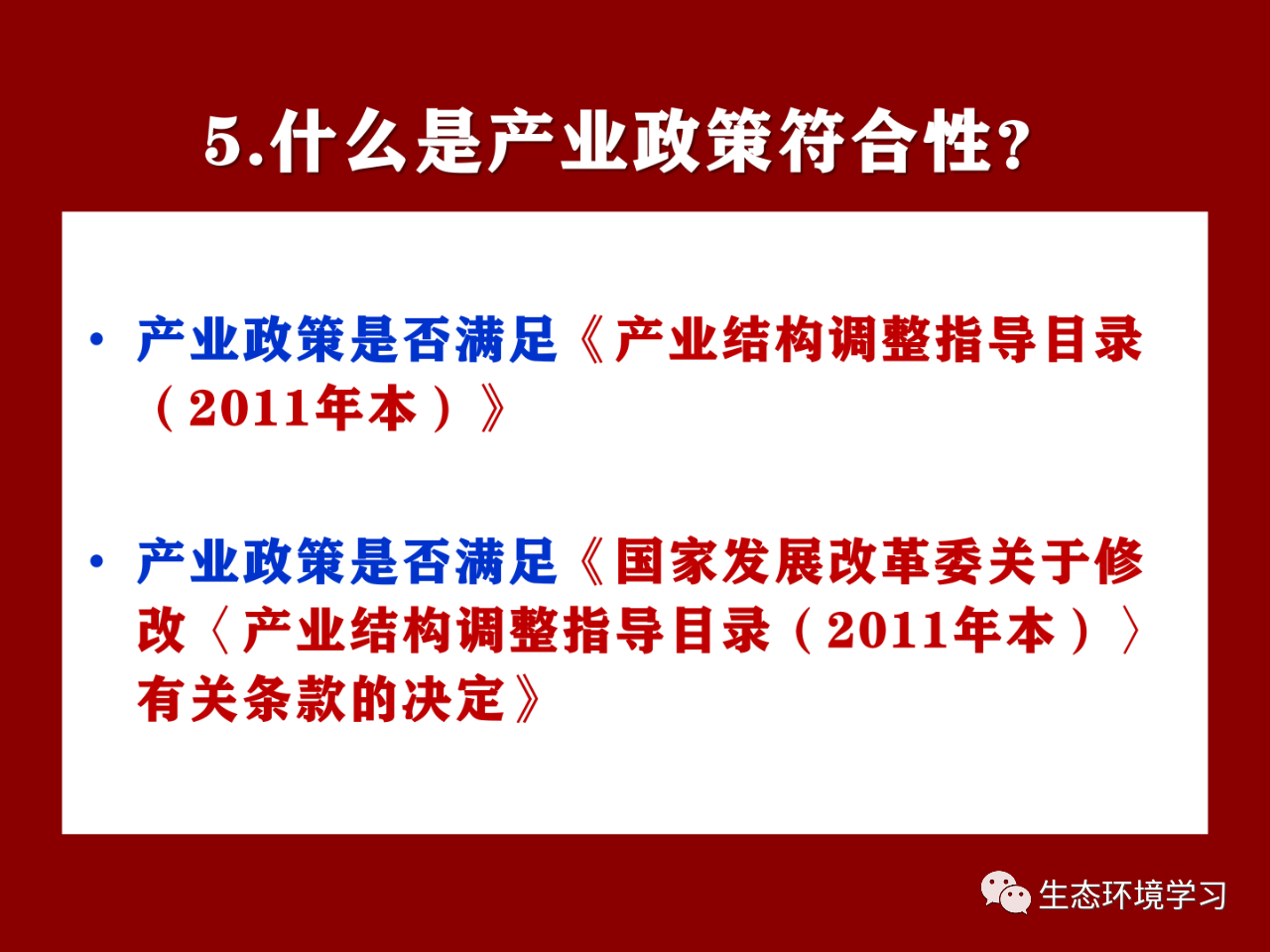 5.什么是产业政策符合性?

• 产业政策是否满足《产业结构调整指导目录（2011年本）》

• 产业政策是否满足《国家发展改革委关于修改〈产业结构调整指导目录（2011年本）〉有关条款的决定》

生态环境学习